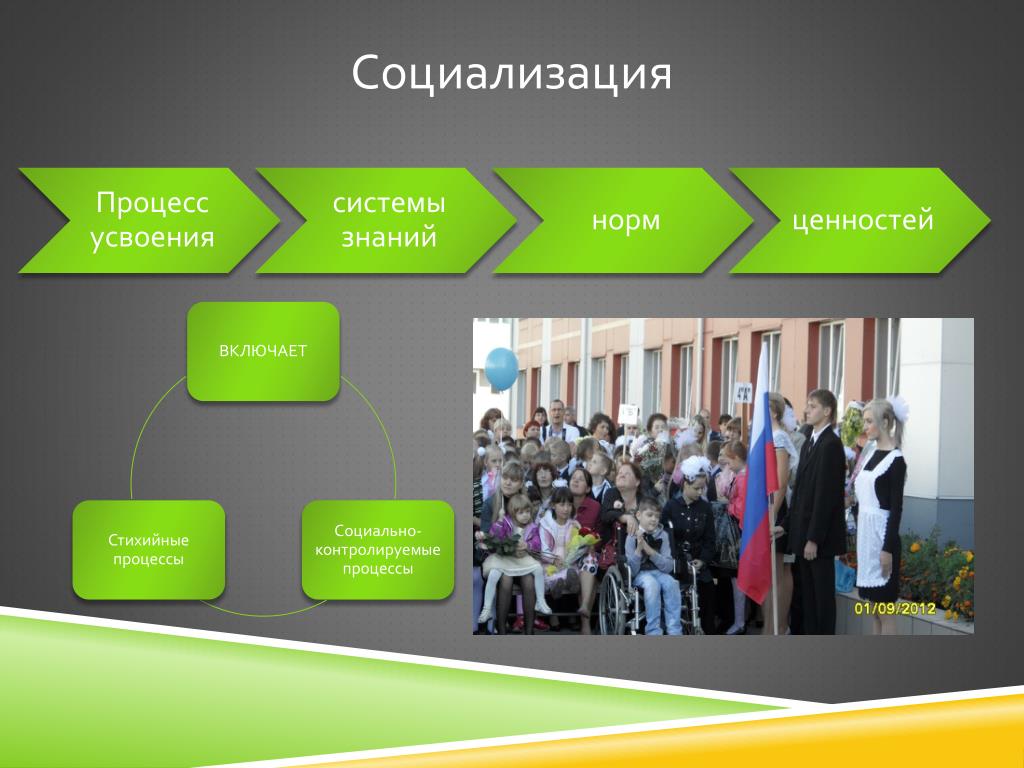 Социализация

Процесс усвоения

системы знаний

норм

ценностей

ВКЛЮЧАЕТ

Стихийные процессы

Социально-контролируемые процессы

01/09/2012